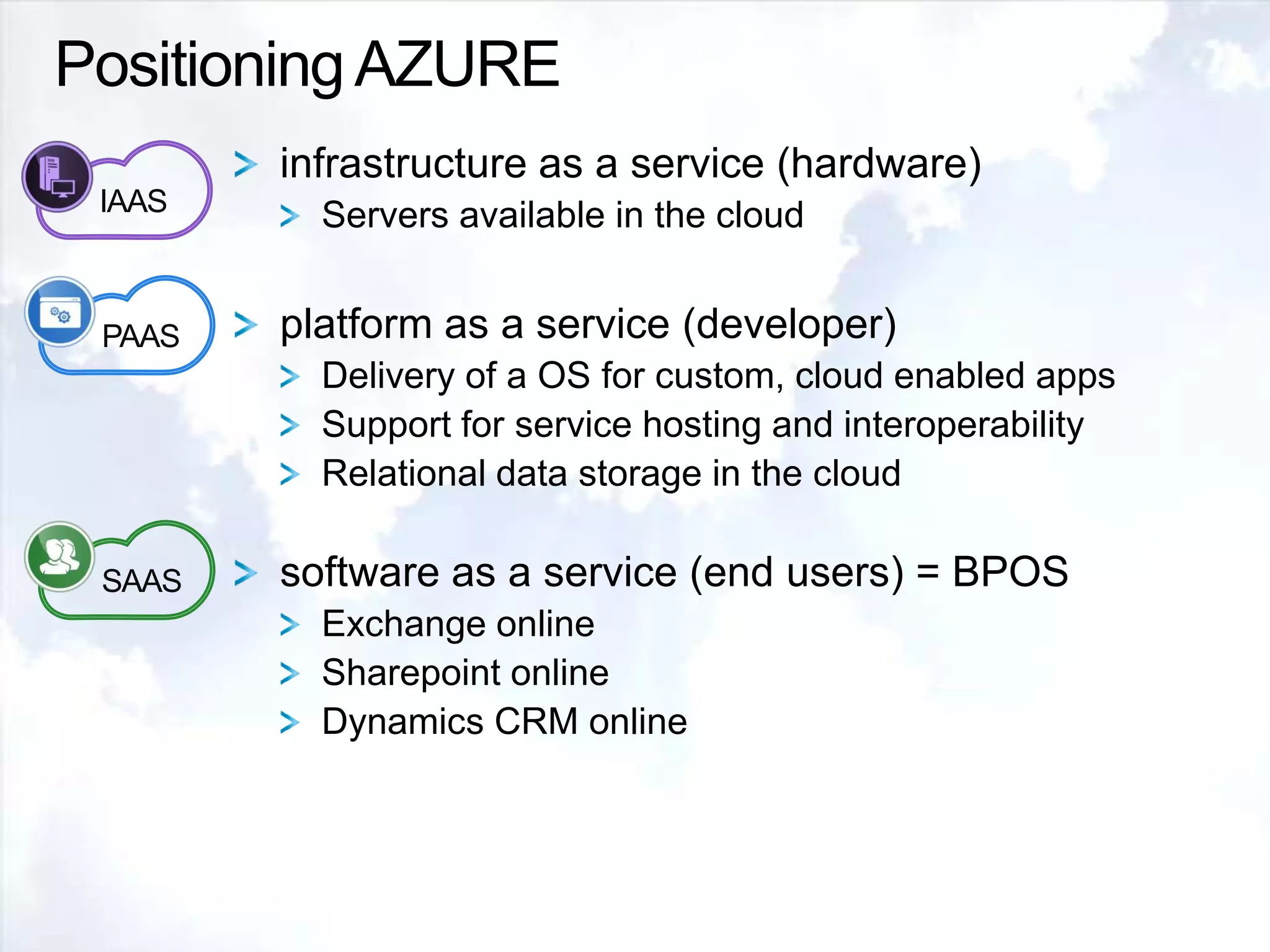 Positioning AZURE

IAAS

> infrastructure as a service (hardware)
> Servers available in the cloud

PAAS

> platform as a service (developer)
> Delivery of a OS for custom, cloud enabled apps
> Support for service hosting and interoperability
> Relational data storage in the cloud

SAAS

> software as a service (end users) = BPOS
> Exchange online
> Sharepoint online
> Dynamics CRM online